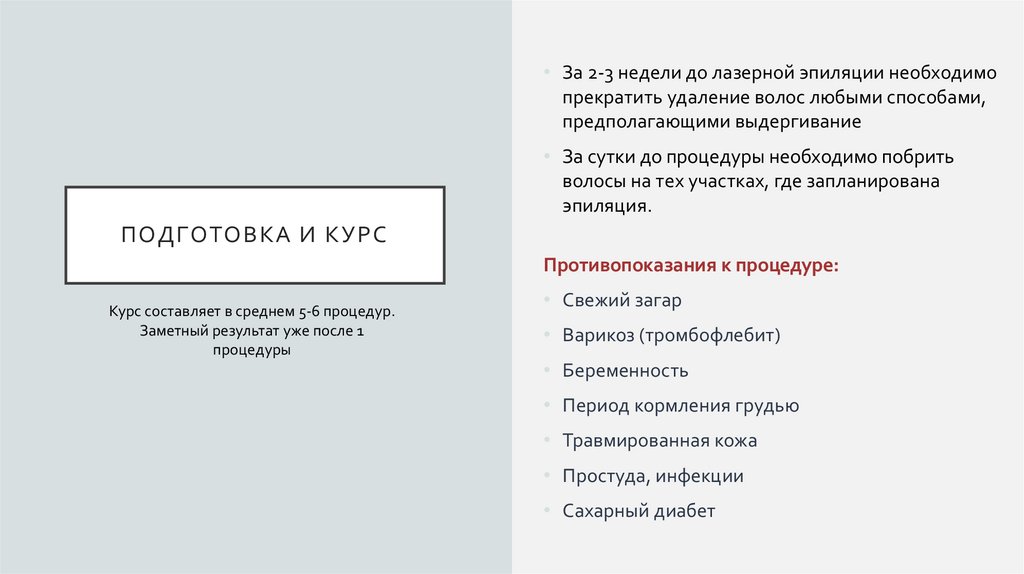 ПОДГОТОВКА И КУРС

Курс составляет в среднем 5-6 процедур. Заметный результат уже после 1 процедуры

• За 2-3 недели до лазерной эпиляции необходимо прекратить удаление волос любыми способами, предполагающими выдергивание

• За сутки до процедуры необходимо побрить волосы на тех участках, где запланирована эпиляция.

Противопоказания к процедуре:

• Свежий загар

• Варикоз (тромбофлебит)

• Беременность

• Период кормления грудью

• Травмированная кожа

• Простуда, инфекции

• Сахарный диабет